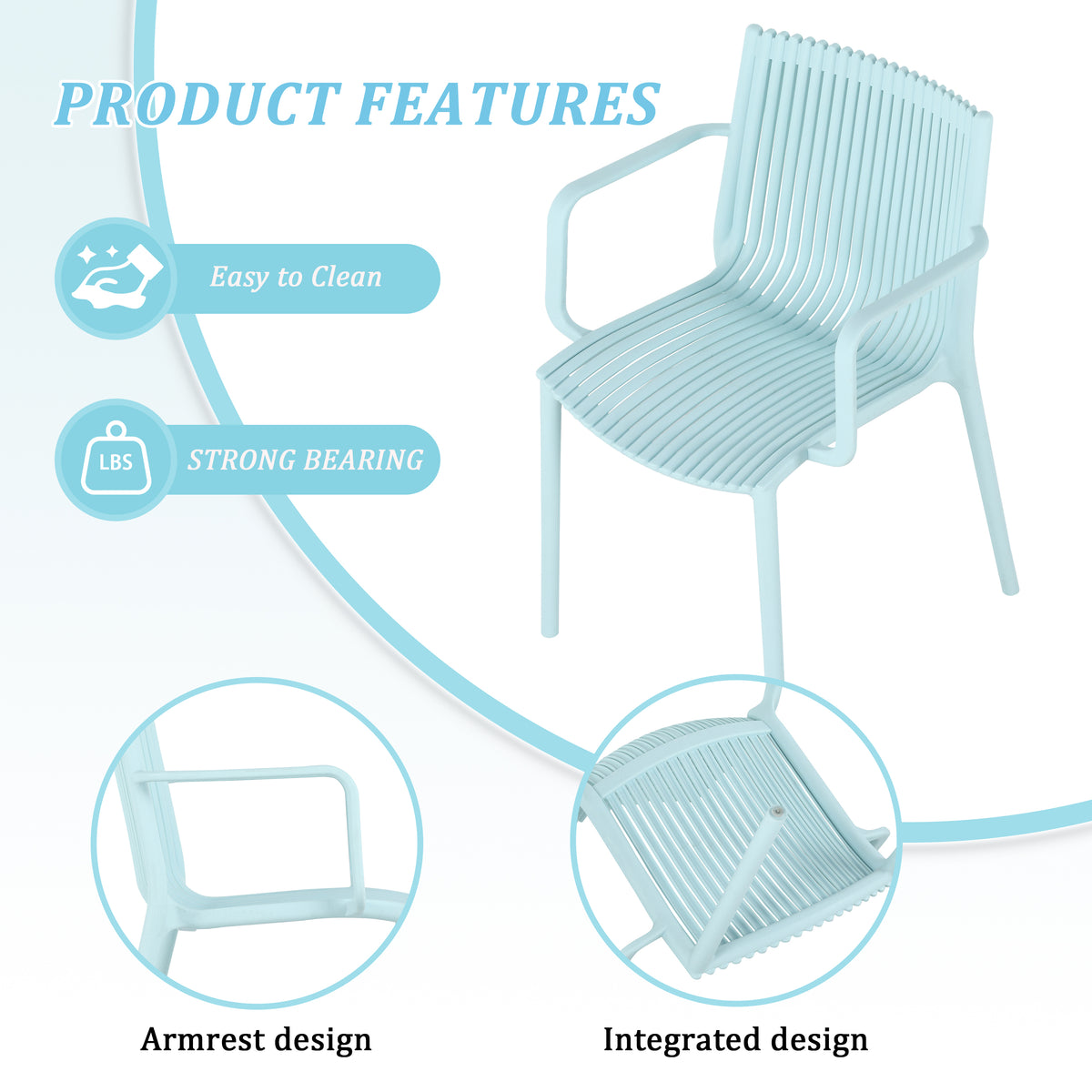 PRODUCT FEATURES

Easy to Clean

LBS

STRONG BEARING

Armrest design

Integrated design